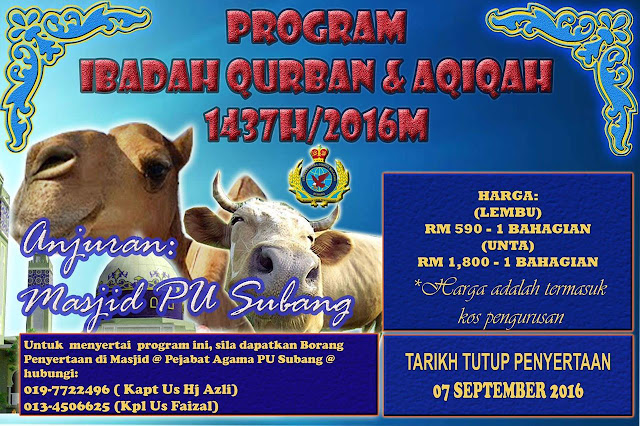 PROGRAM
IBADAH QURBAN & AQIQAH
1437H/2016M

Anjuran:
Masjid PU Subang

HARGA:
(LEMBU)
RM 590 - 1 BAHAGIAN
(UNTA)
RM 1,800 - 1 BAHAGIAN
*Harga adalah termasuk kos pengurusan

Untuk menyertai program ini, sila dapatkan Borang Penyertaan di Masjid @ Pejabat Agama PU Subang @ hubungi:
019-7722496 ( Kapt Us Hj Azli)
013-4506625 (Kpl Us Faizal)

TARIKH TUTUP PENYERTAAN
07 SEPTEMBER 2016